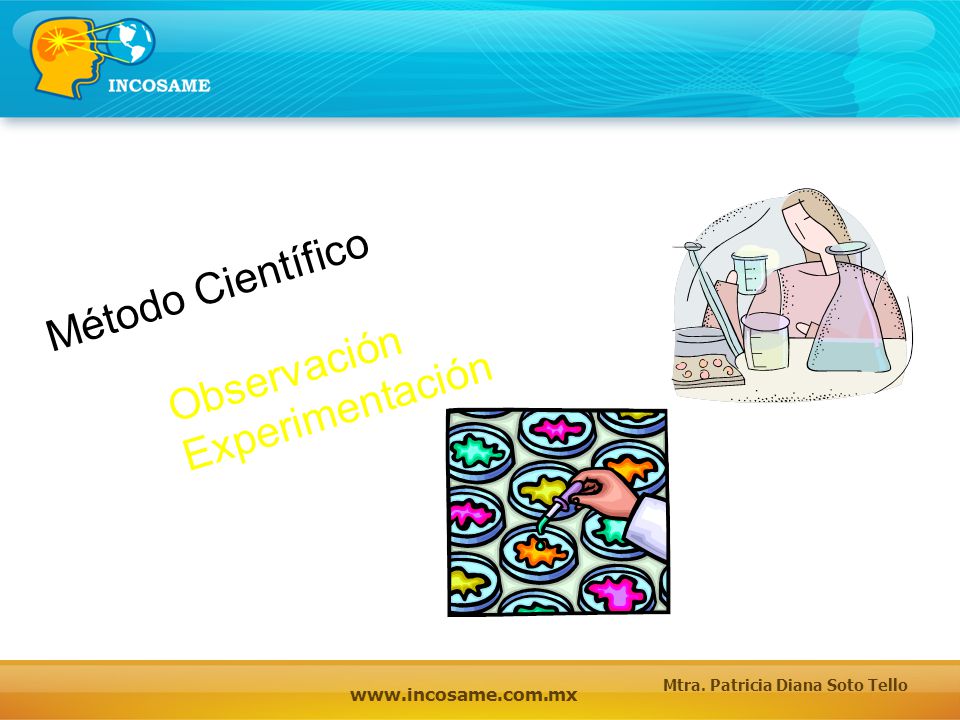 INCOSAME

Método Científico

Observación
Experimentación

www.incosame.com.mx

Mtra. Patricia Diana Soto Tello